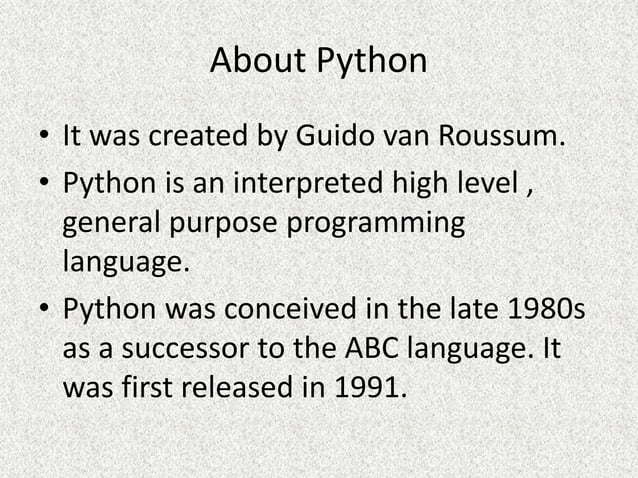 About Python

• It was created by Guido van Roussum.
• Python is an interpreted high level , general purpose programming language.
• Python was conceived in the late 1980s as a successor to the ABC language. It was first released in 1991.